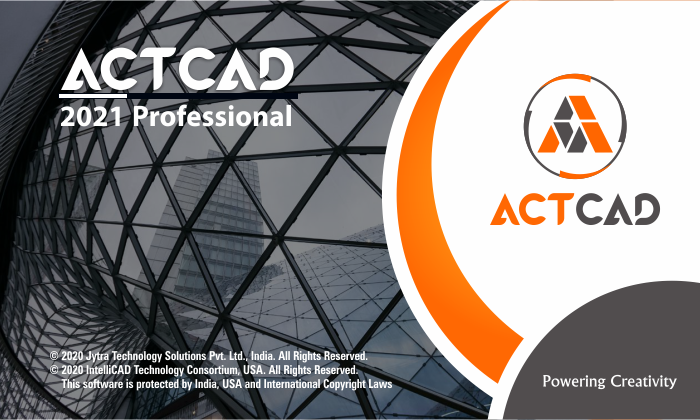 ACTCAD
2021 Professional

© 2020 Jytra Technology Solutions Pvt. Ltd., India. All Rights Reserved.
© 2020 IntelliCAD Technology Consortium, USA. All Rights Reserved.
This software is protected by India, USA and International Copyright Laws

ACTCAD

Powering Creativity